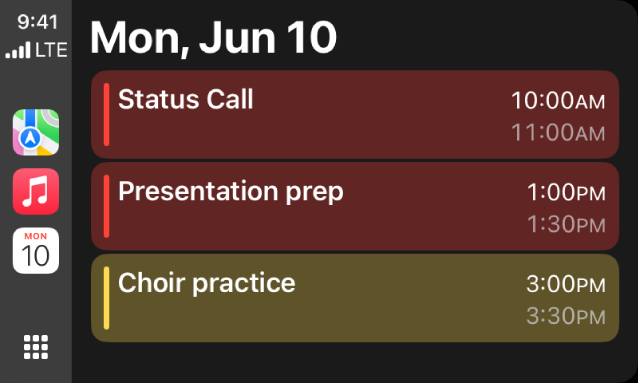 9:41
LTE

MON
10

Mon, Jun 10

Status Call
10:00AM
11:00AM

Presentation prep
1:00PM
1:30PM

Choir practice
3:00PM
3:30PM